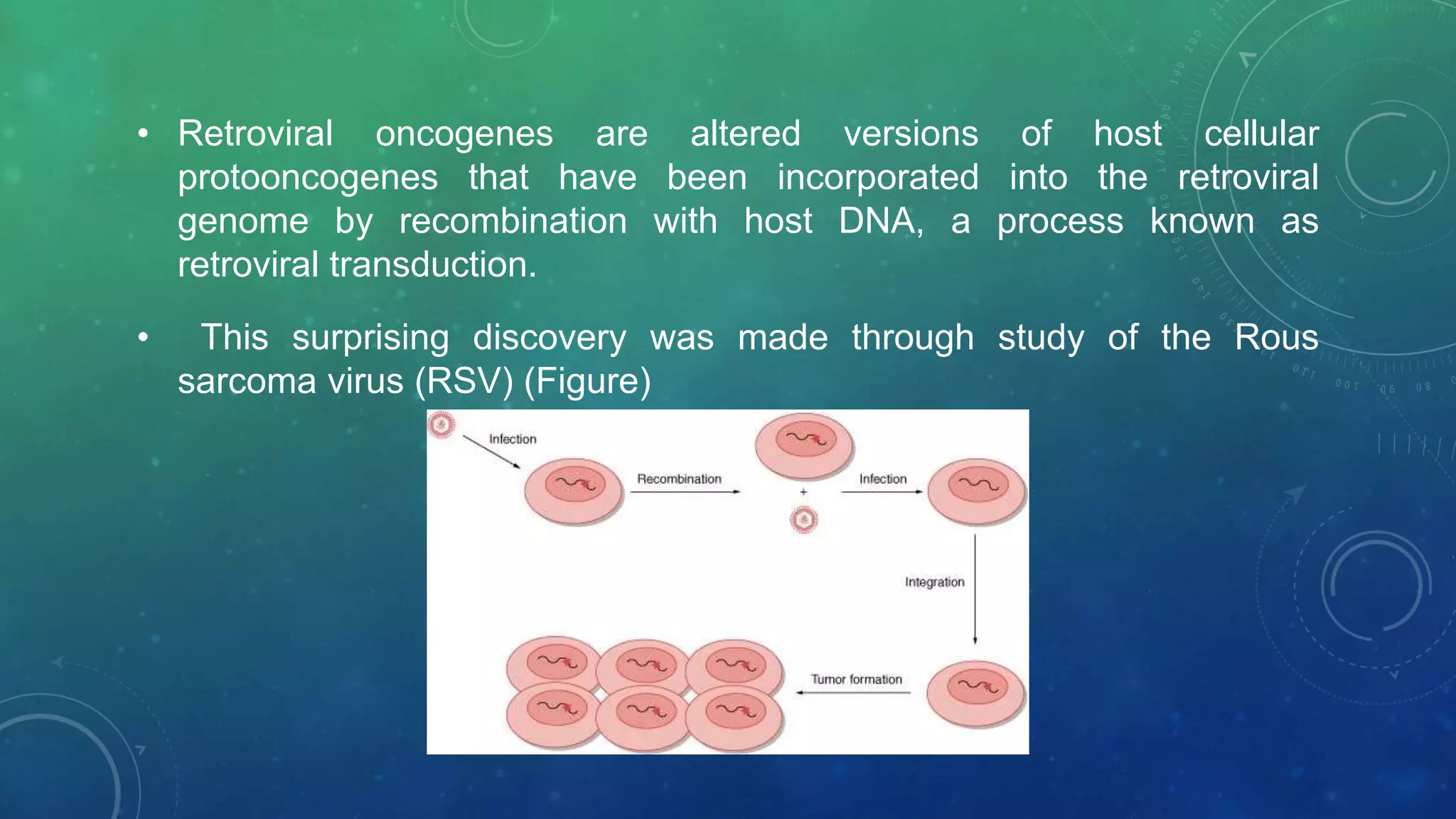 • Retroviral oncogenes are altered versions of host cellular protooncogenes that have been incorporated into the retroviral genome by recombination with host DNA, a process known as retroviral transduction.

• This surprising discovery was made through study of the Rous sarcoma virus (RSV) (Figure)

Infection

Recombination

+

Infection

Integration

Tumor formation